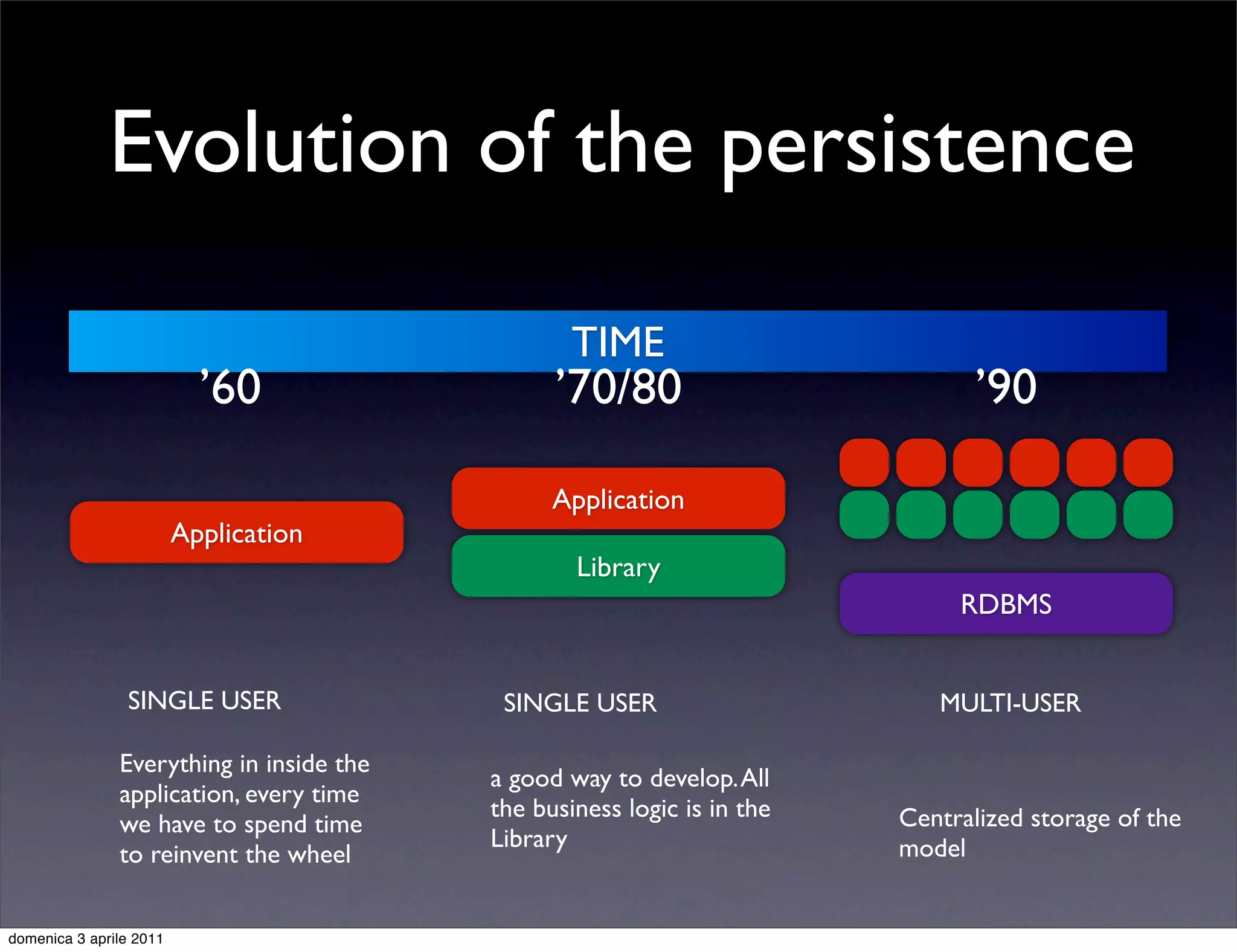 Evolution of the persistence

TIME

’60

’70/80

’90

Application

Application

Library

RDBMS

SINGLE USER

SINGLE USER

MULTI-USER

Everything in inside the application, every time we have to spend time to reinvent the wheel

a good way to develop. All the business logic is in the Library

Centralized storage of the model

domenica 3 aprile 2011